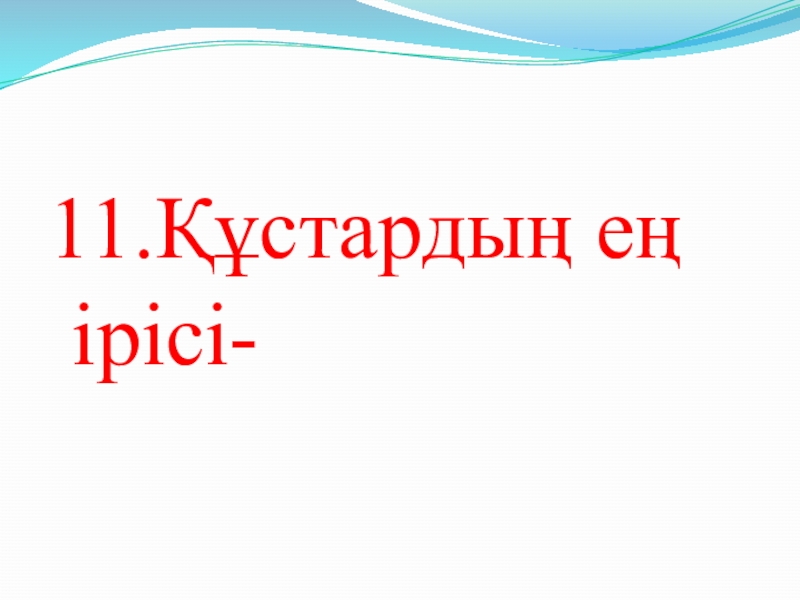 11.Құстардың ең ірісі-